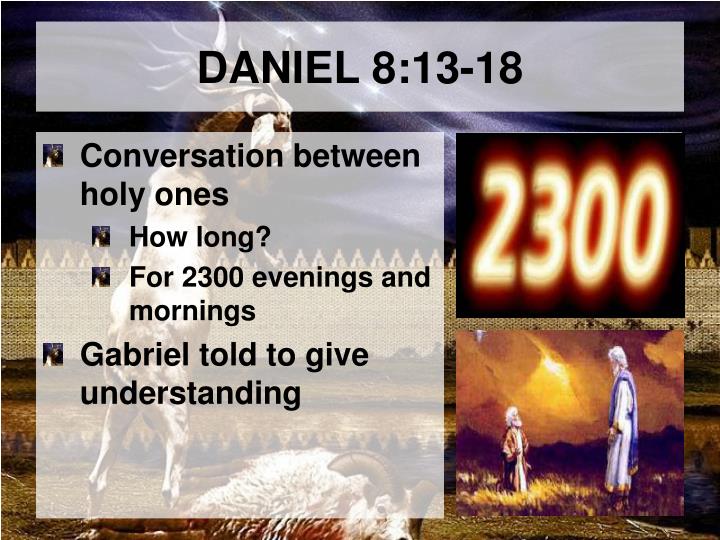 DANIEL 8:13-18

Conversation between holy ones

How long?

For 2300 evenings and mornings

Gabriel told to give understanding

2300